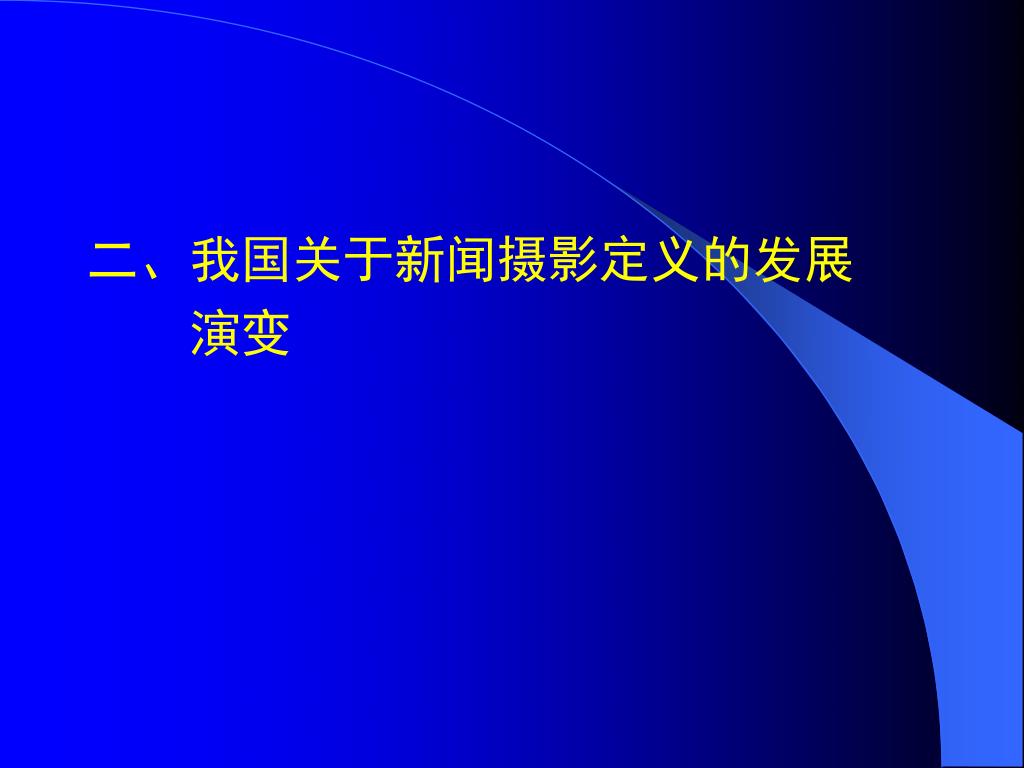 二、我国关于新闻摄影定义的发展演变